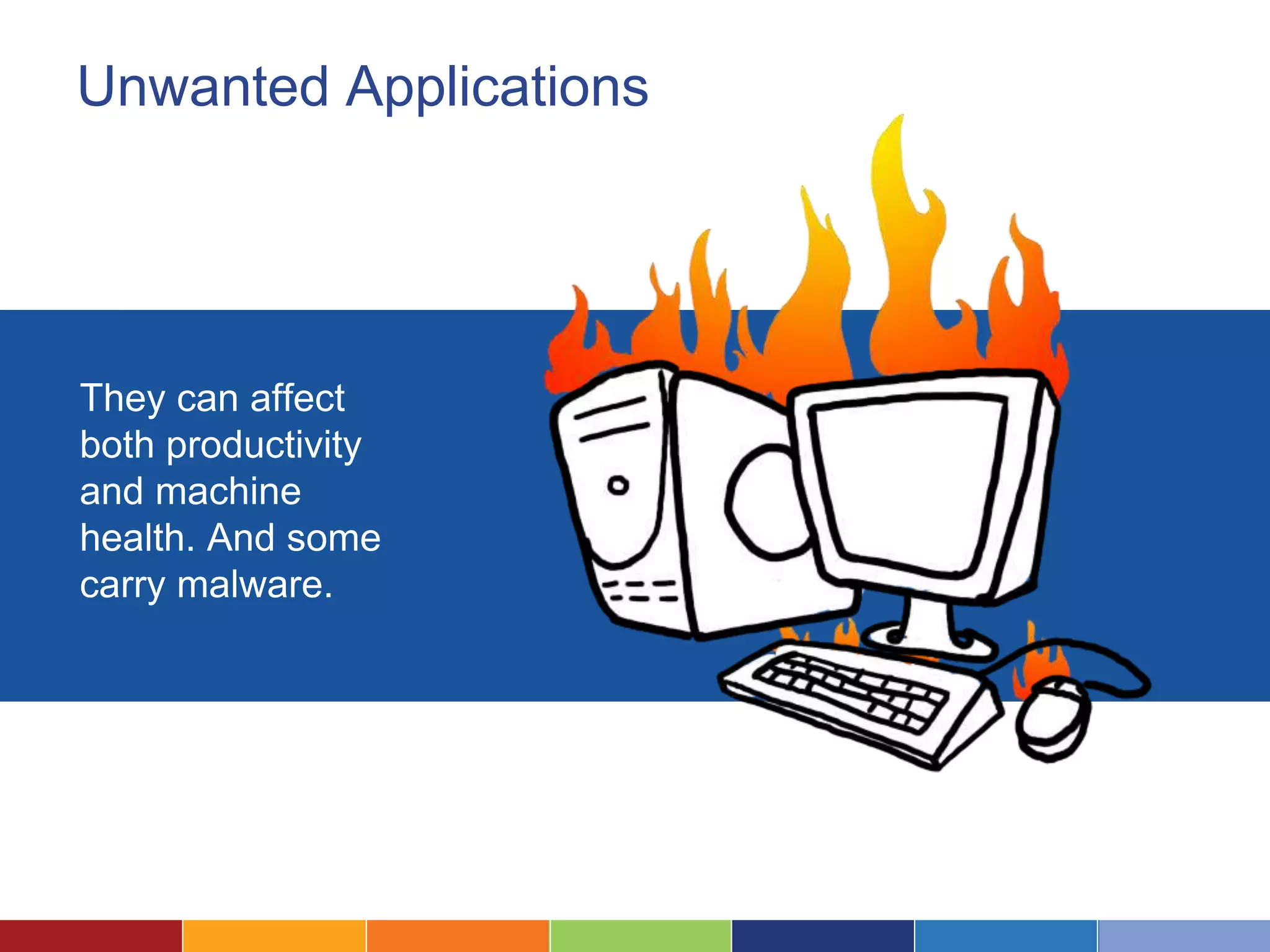 Unwanted Applications

They can affect both productivity and machine health. And some carry malware.